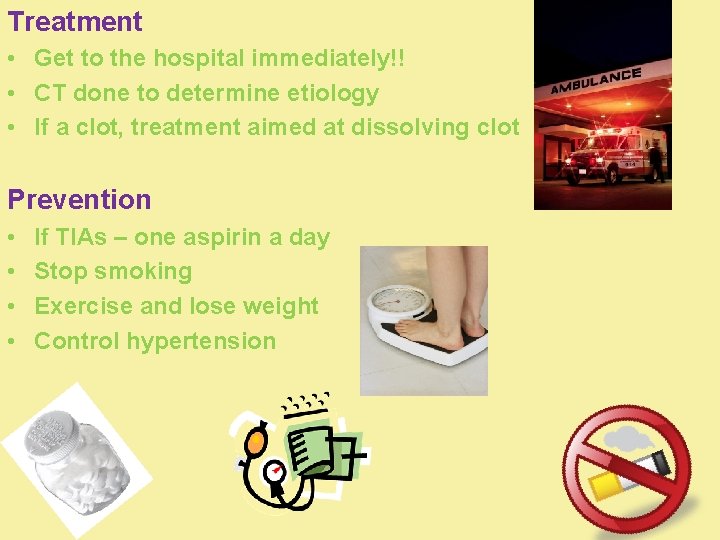 Treatment
• Get to the hospital immediately!!
• CT done to determine etiology
• If a clot, treatment aimed at dissolving clot

AMBULANCE

Prevention
• If TIAs – one aspirin a day
• Stop smoking
• Exercise and lose weight
• Control hypertension